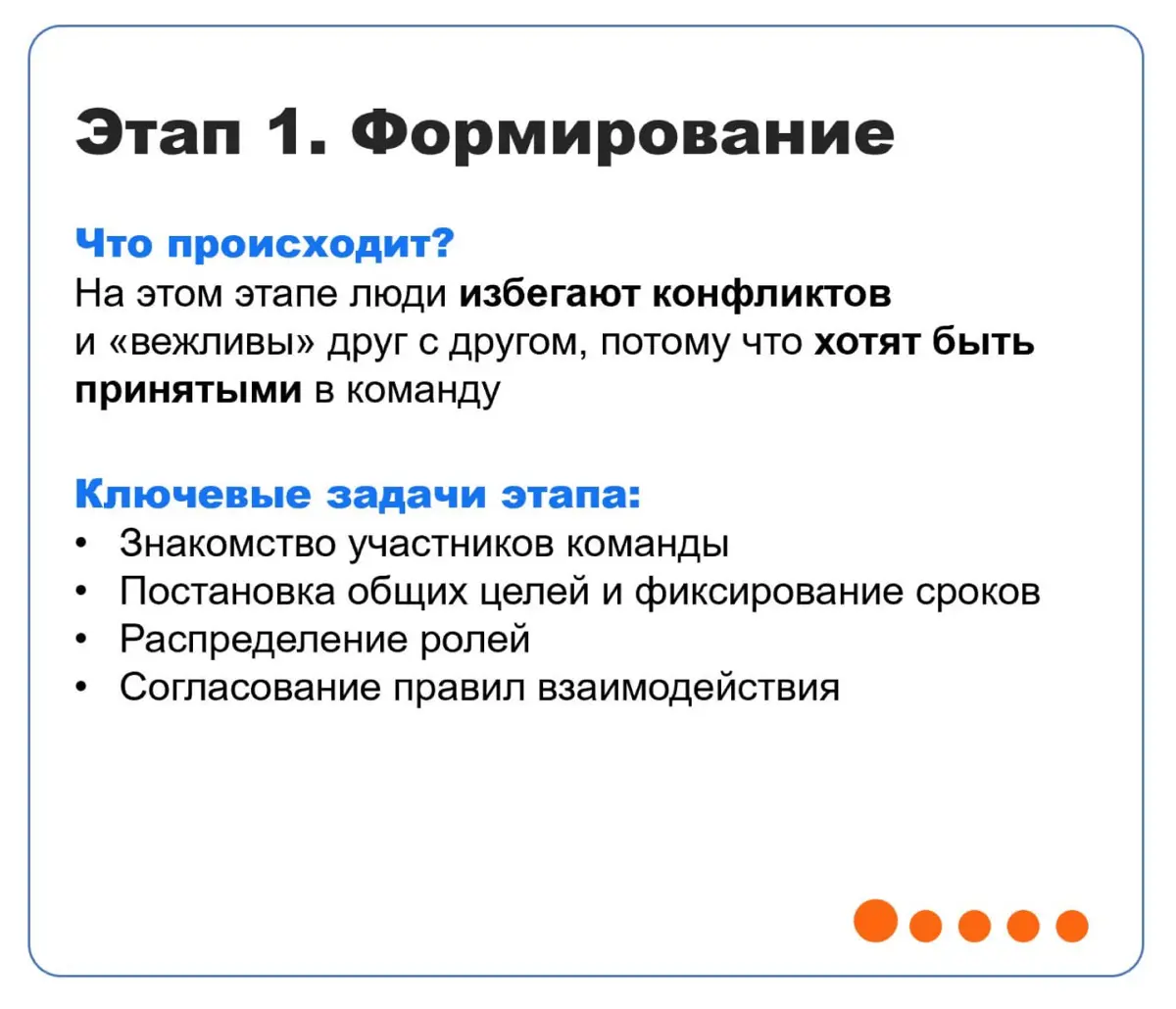 Этап 1. Формирование

Что происходит?
На этом этапе люди избегают конфликтов и «вежливы» друг с другом, потому что хотят быть принятыми в команду

Ключевые задачи этапа:
• Знакомство участников команды
• Постановка общих целей и фиксирование сроков
• Распределение ролей
• Согласование правил взаимодействия